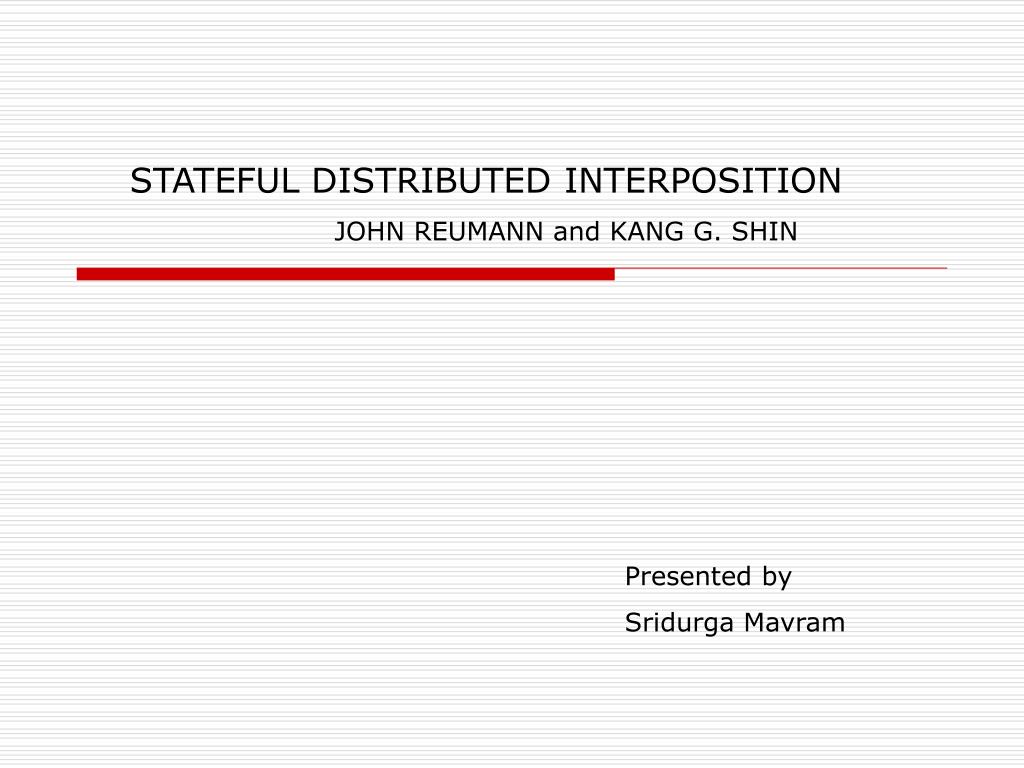 STATEFUL DISTRIBUTED INTERPOSITION

JOHN REUMANN and KANG G. SHIN

Presented by

Sridurga Mavram